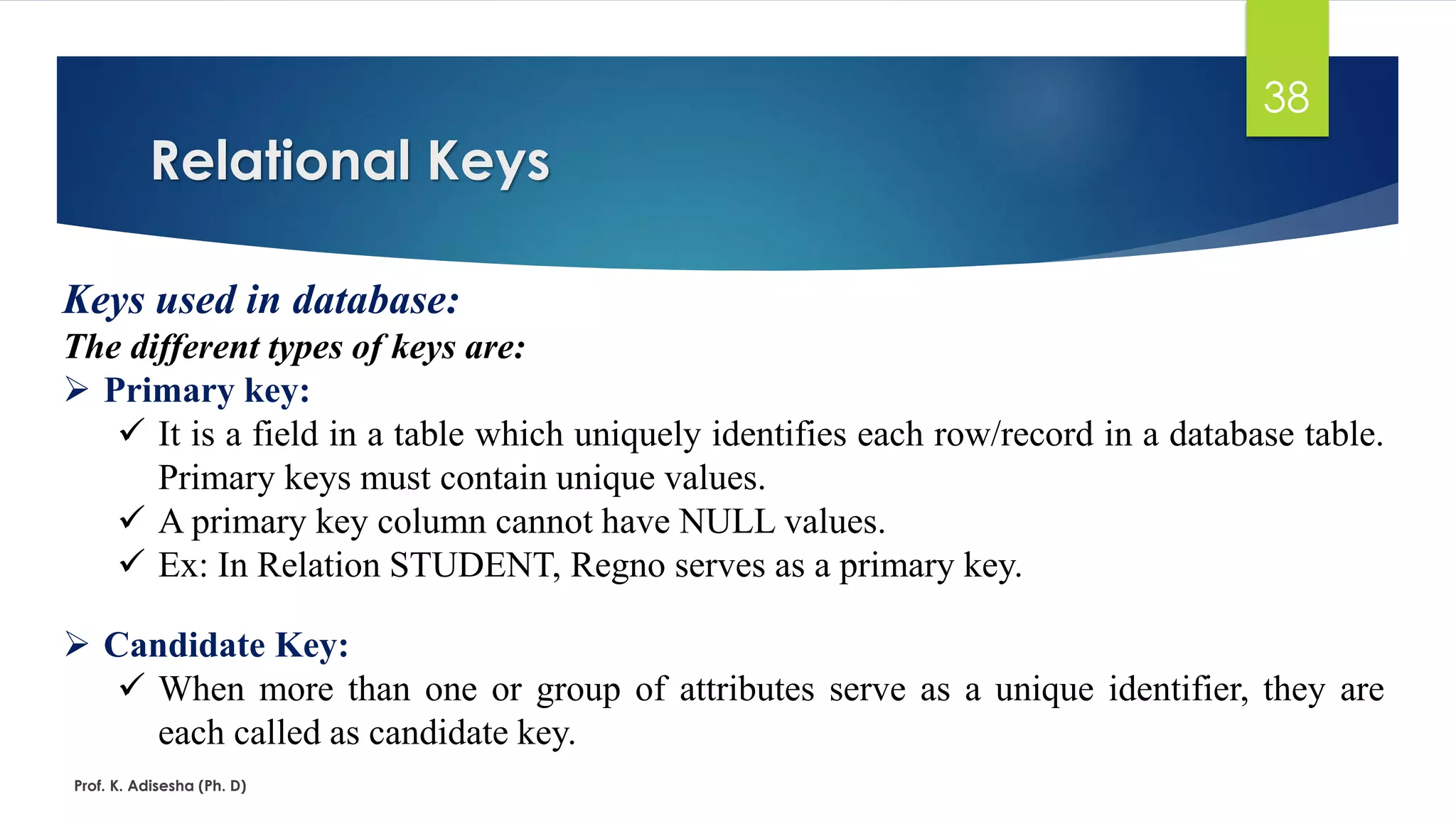 38

Relational Keys

Keys used in database:

The different types of keys are:

➢ Primary key:

✓ It is a field in a table which uniquely identifies each row/record in a database table. Primary keys must contain unique values.

✓ A primary key column cannot have NULL values.

✓ Ex: In Relation STUDENT, Regno serves as a primary key.

➢ Candidate Key:

✓ When more than one or group of attributes serve as a unique identifier, they are each called as candidate key.

Prof. K. Adisesha (Ph. D)